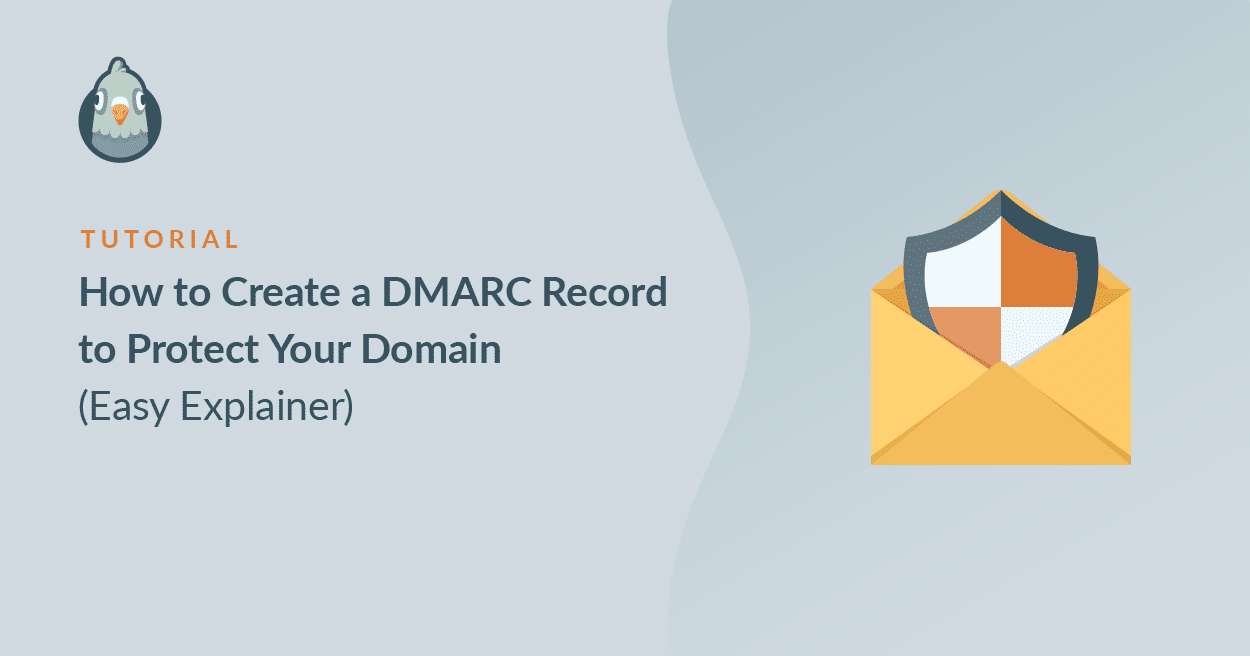 TUTORIAL

How to Create a DMARC Record to Protect Your Domain (Easy Explainer)